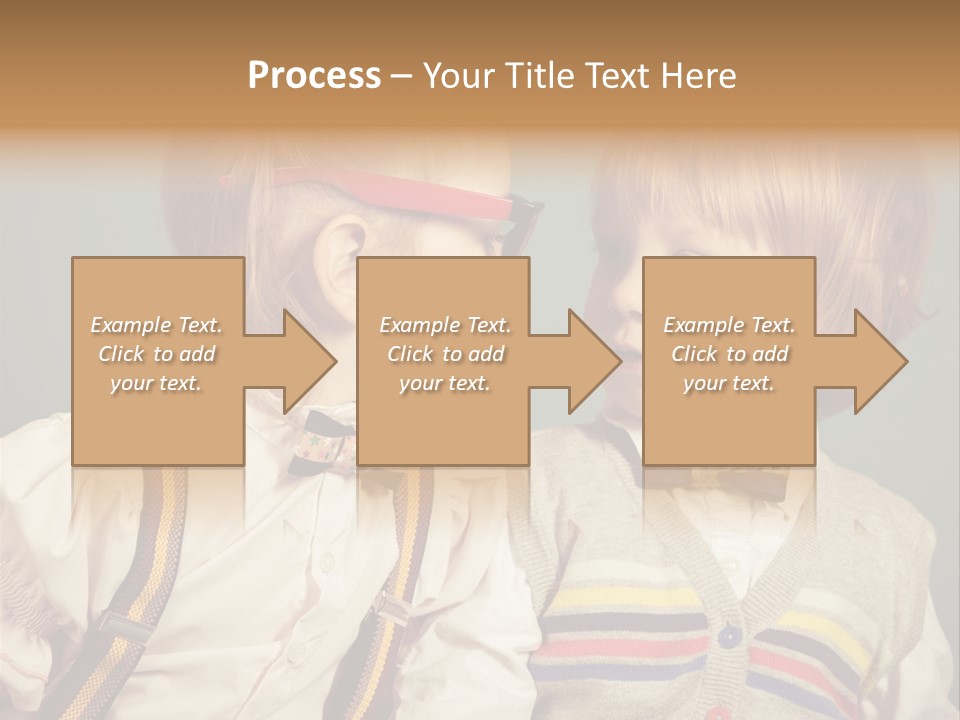 Process – Your Title Text Here

Example Text. Click to add your text.

Example Text. Click to add your text.

Example Text. Click to add your text.